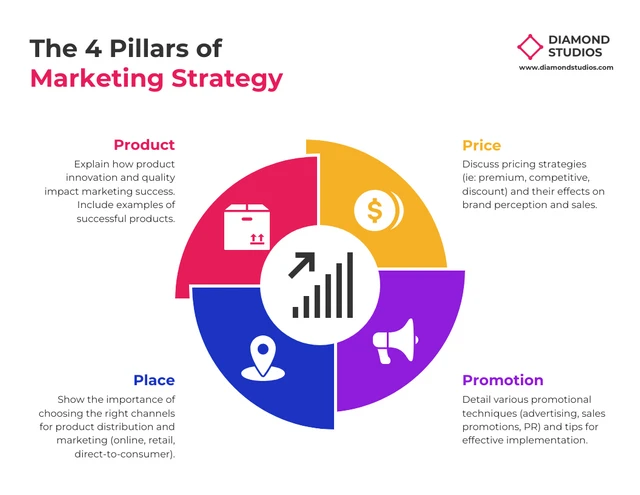 The 4 Pillars of
Marketing Strategy

DIAMOND
STUDIOS
www.diamondstudios.com

Product
Explain how product innovation and quality impact marketing success. Include examples of successful products.

Price
Discuss pricing strategies (ie: premium, competitive, discount) and their effects on brand perception and sales.

$

Place
Show the importance of choosing the right channels for product distribution and marketing (online, retail, direct-to-consumer).

Promotion
Detail various promotional techniques (advertising, sales promotions, PR) and tips for effective implementation.